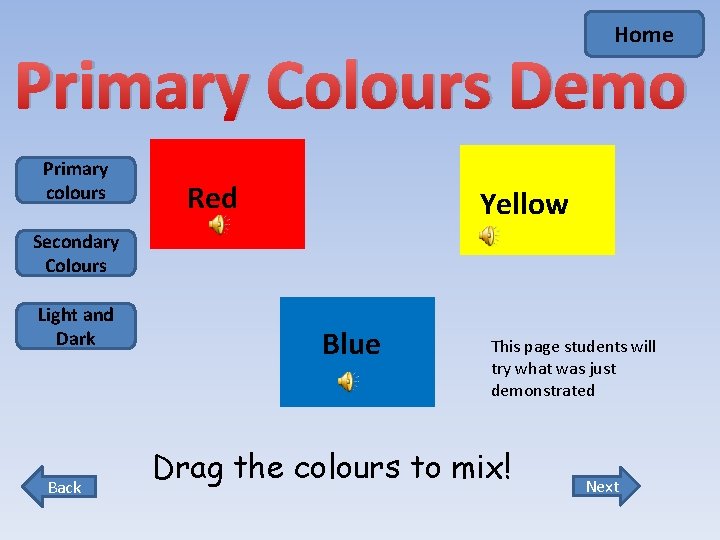 Home

Primary Colours Demo

Primary colours

Secondary Colours

Light and Dark

Red

Yellow

Blue

This page students will try what was just demonstrated

Drag the colours to mix!

Back

Next